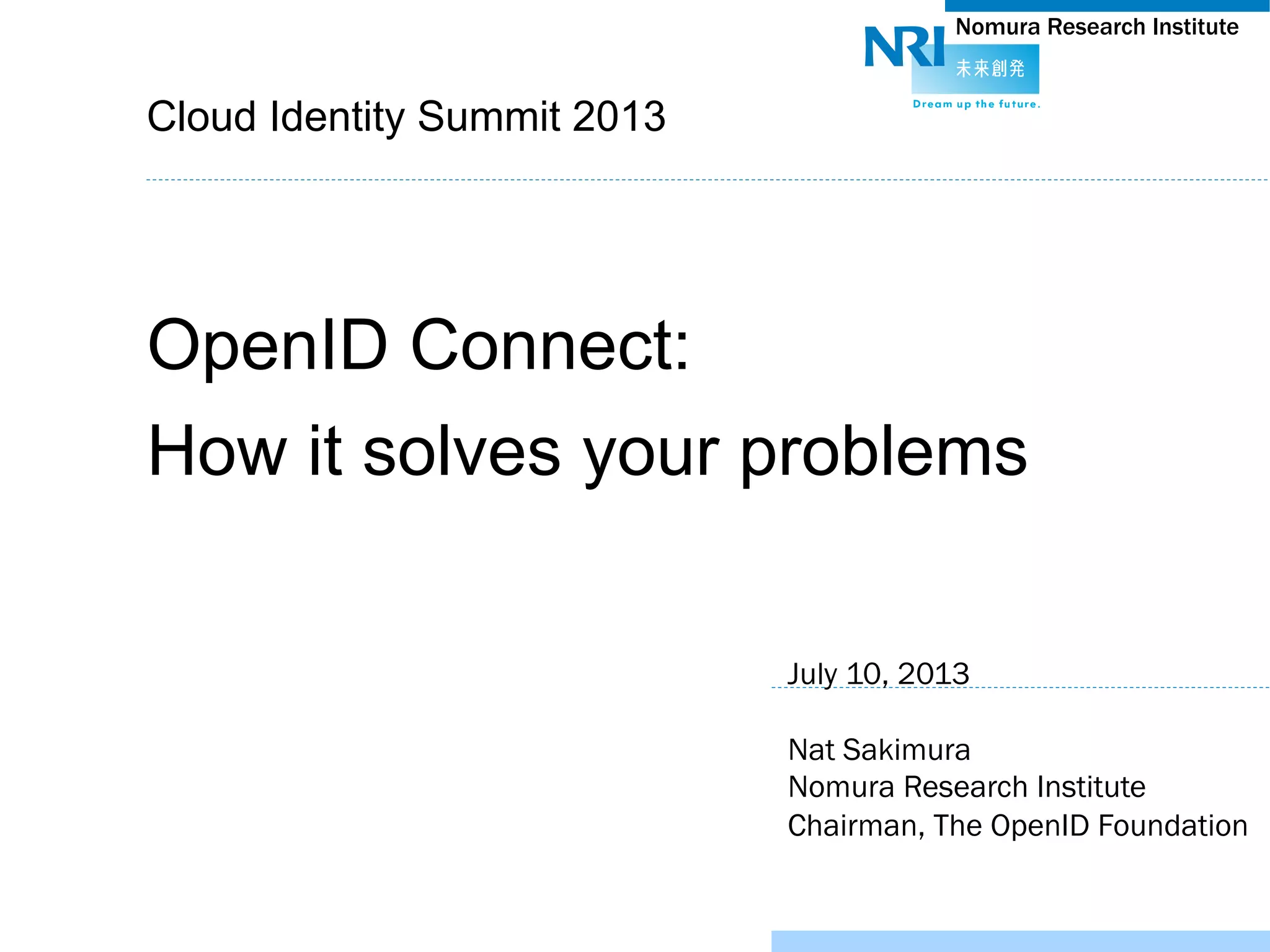 NRI Nomura Research Institute
未来創発
Dream up the future.

Cloud Identity Summit 2013

OpenID Connect:
How it solves your problems

July 10, 2013

Nat Sakimura
Nomura Research Institute
Chairman, The OpenID Foundation